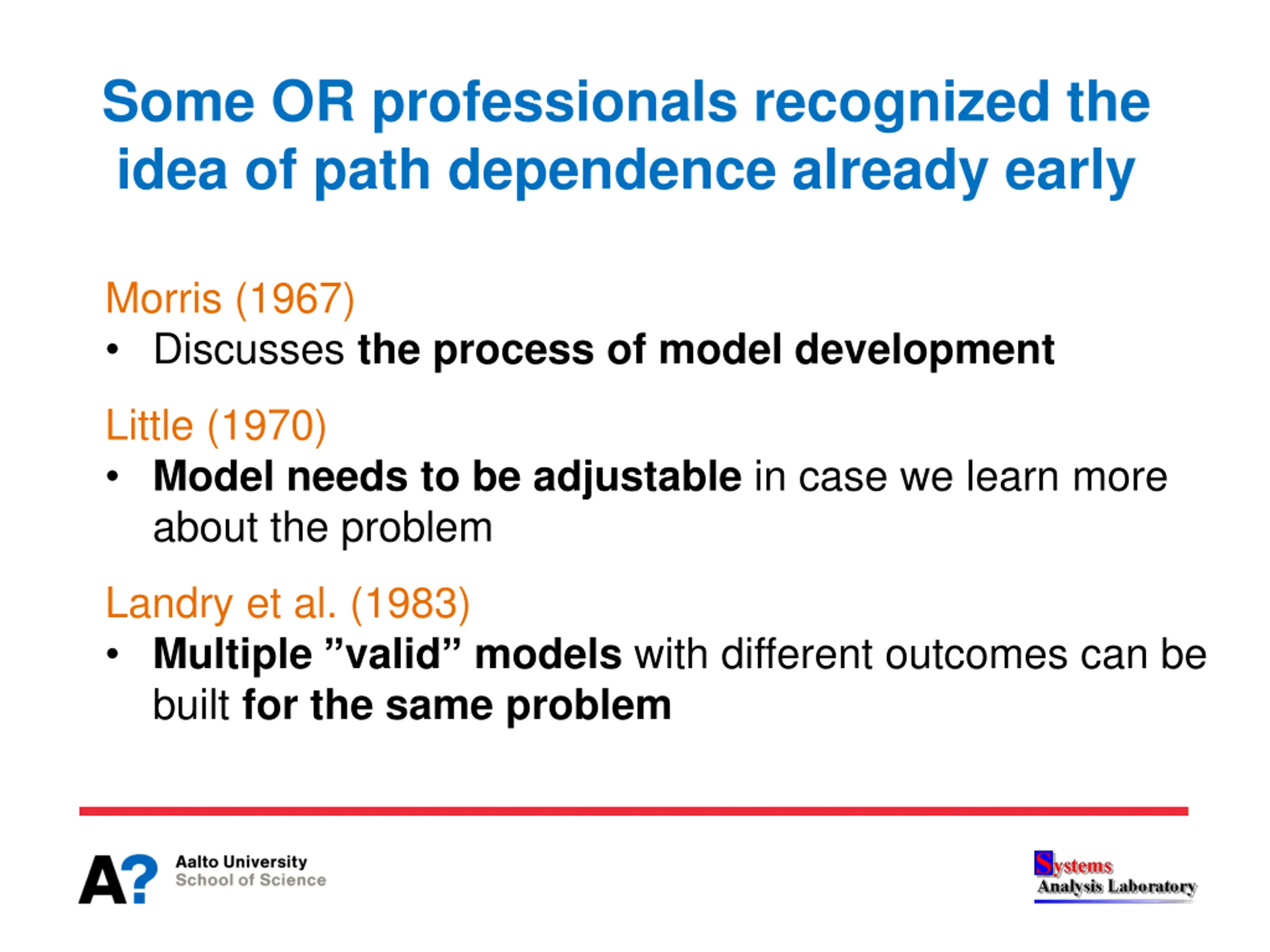 Some OR professionals recognized the idea of path dependence already early

Morris (1967)

• Discusses the process of model development

Little (1970)

• Model needs to be adjustable in case we learn more about the problem

Landry et al. (1983)

• Multiple ”valid” models with different outcomes can be built for the same problem

A? Aalto University
School of Science

Systems
Analysis Laboratory